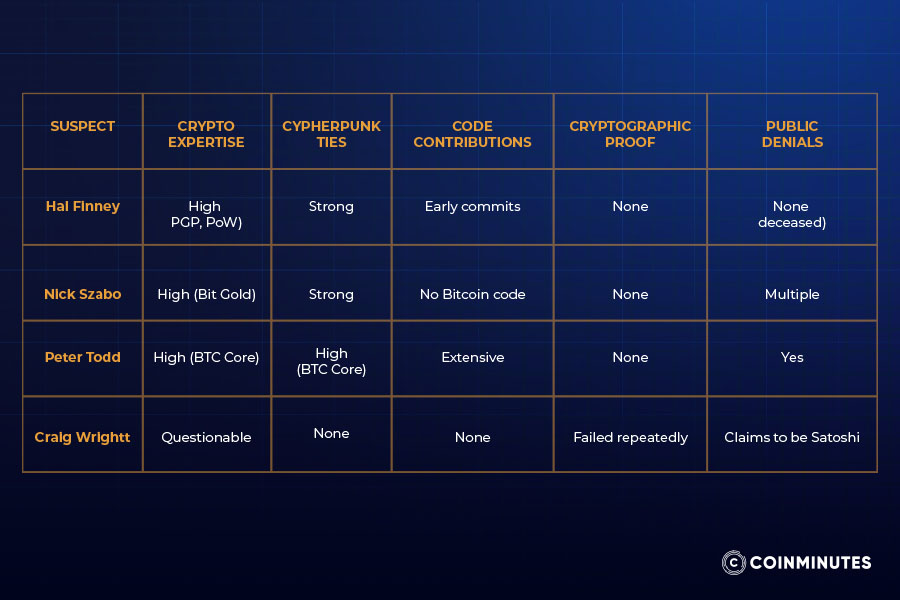 | SUSPECT | CRYPTO EXPERTISE | CYPHERPUNK TIES | CODE CONTRIBUTIONS | CRYPTOGRAPHIC PROOF | PUBLIC DENIALS |
|---|---|---|---|---|---|
| Hal Finney | High PGP, PoW) | Strong | Early commits | None | None deceased) |
| Nick Szabo | High (Bit Gold) | Strong | No Bitcoin code | None | Multiple |
| Peter Todd | High (BTC Core) | High (BTC Core) | Extensive | None | Yes |
| Craig Wrightt | Questionable | None | None | Failed repeatedly | Claims to be Satoshi |

COINMINUTES